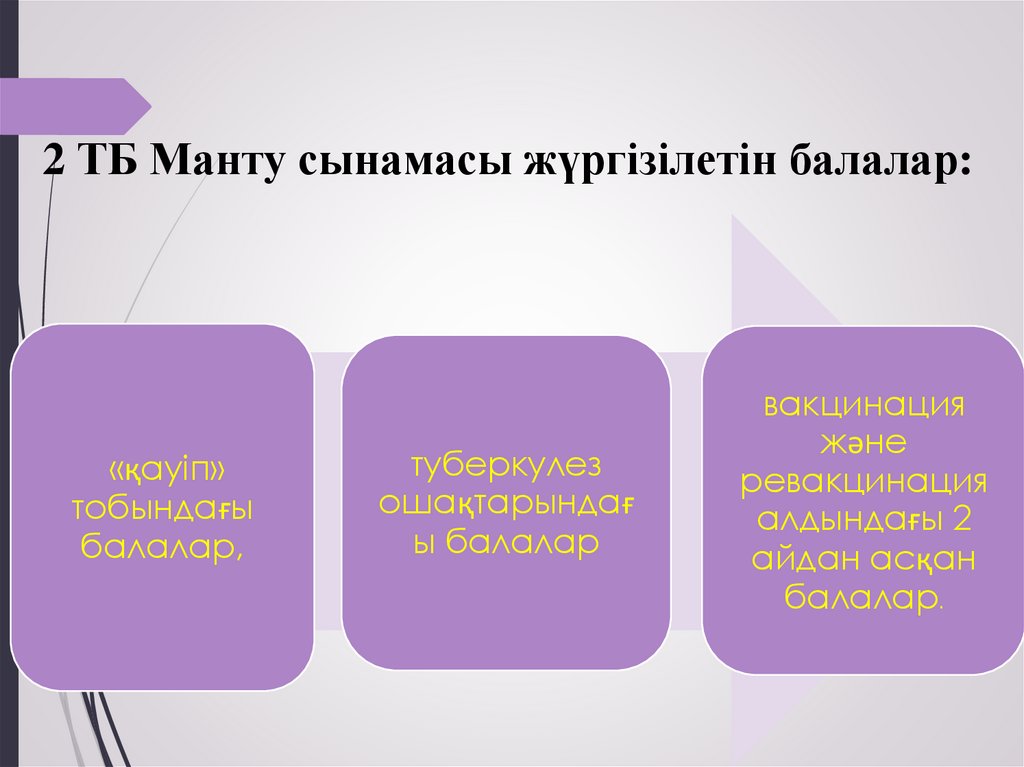 2 ТБ Манту сынамасы жүргізілетін балалар:

«қауіп» тобындағы балалар,

туберкулез ошақтарындағы балалар

вакцинация және ревакцинация алдындағы 2 айдан асқан балалар.